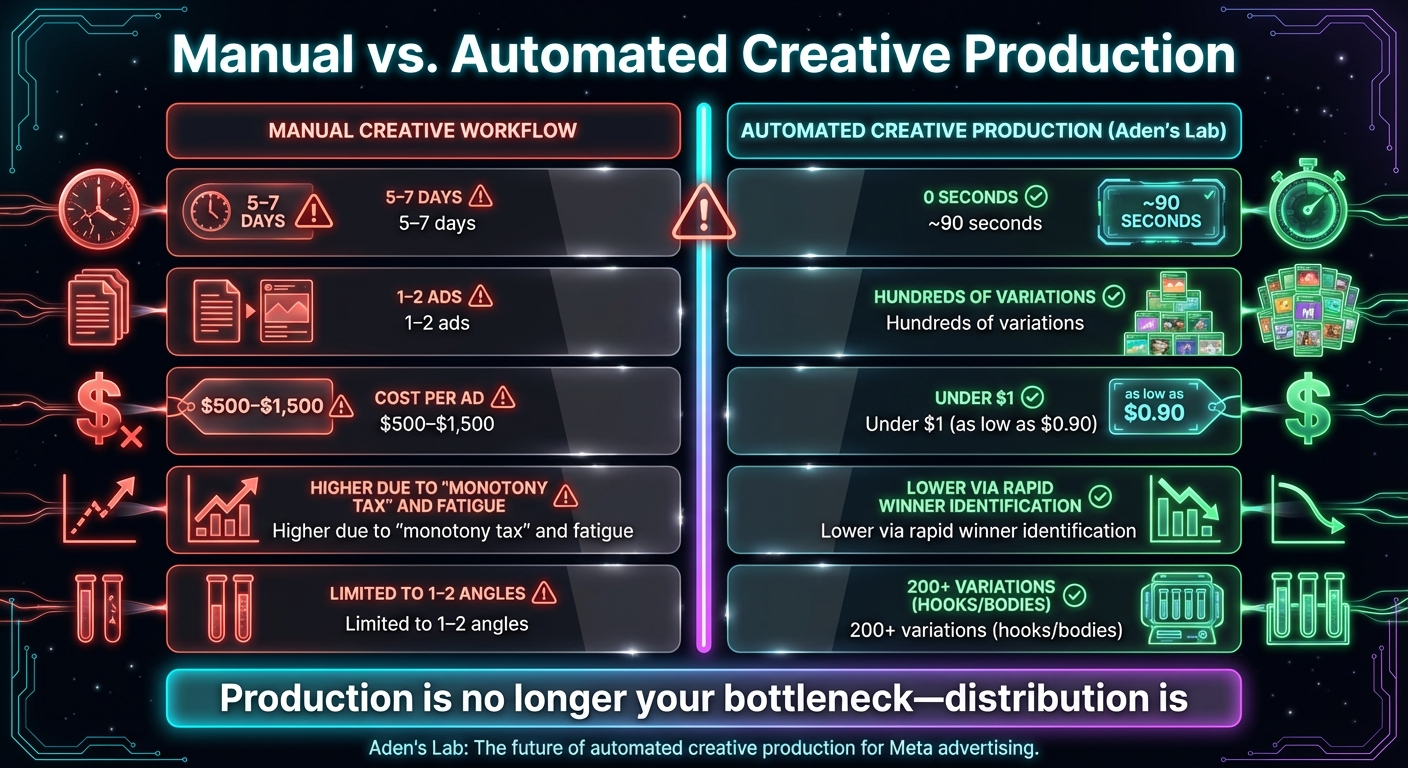 Manual vs. Automated Creative Production

MANUAL CREATIVE WORKFLOW

5–7 DAYS

5–7 DAYS
5–7 days

1–2 ADS
1–2 ads

$500–$1,500

COST PER AD
$500–$1,500

HIGHER DUE TO "MONOTONY TAX" AND FATIGUE
Higher due to "monotony tax" and fatigue

LIMITED TO 1–2 ANGLES
Limited to 1–2 angles

AUTOMATED CREATIVE PRODUCTION (Aden's Lab)

0 SECONDS
~90 seconds

~90 SECONDS

HUNDREDS OF VARIATIONS
Hundreds of variations

UNDER $1
Under $1 (as low as $0.90)

as low as $0.90

LOWER VIA RAPID WINNER IDENTIFICATION
Lower via rapid winner identification

200+ VARIATIONS (HOOKS/BODIES)
200+ variations (hooks/bodies)

Production is no longer your bottleneck—distribution is

Aden's Lab: The future of automated creative production for Meta advertising.